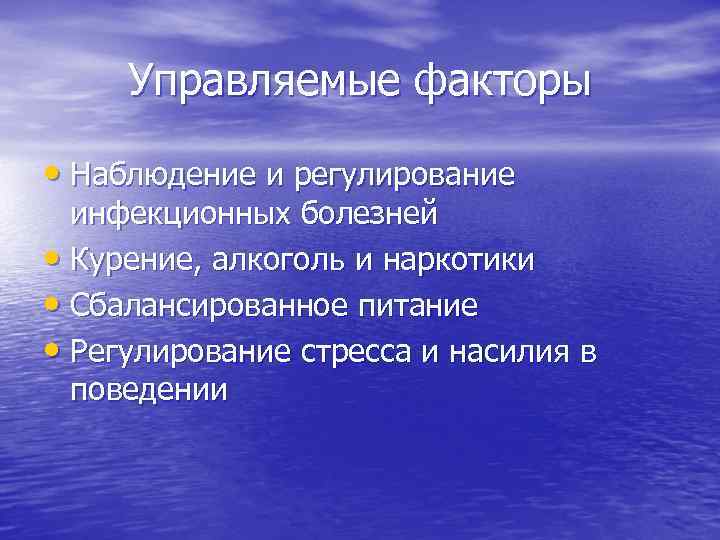 Управляемые факторы

• Наблюдение и регулирование инфекционных болезней
• Курение, алкоголь и наркотики
• Сбалансированное питание
• Регулирование стресса и насилия в поведении